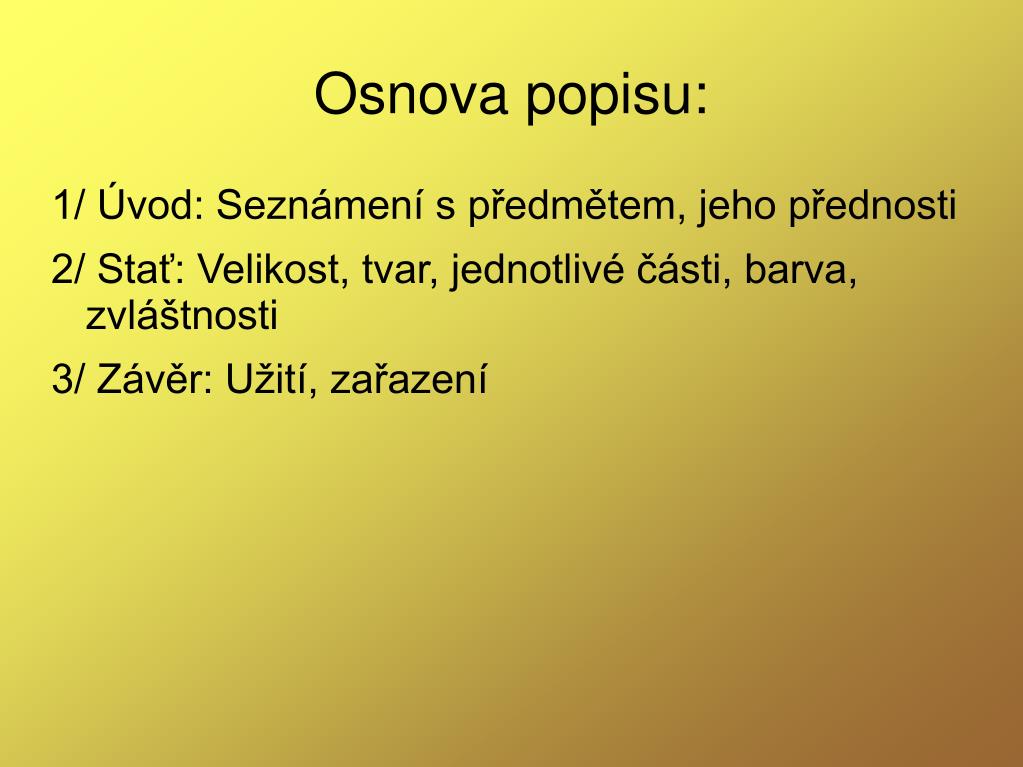 Osnova popisu:

1/ Úvod: Seznámení s předmětem, jeho přednosti

2/ Stať: Velikost, tvar, jednotlivé části, barva, zvláštnosti

3/ Závěr: Užití, zařazení